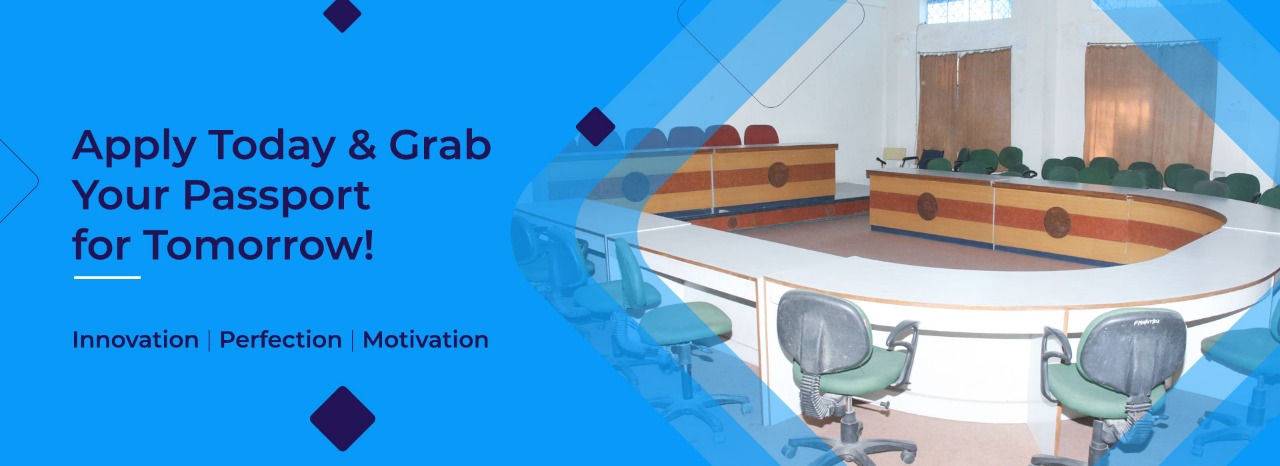 Apply Today & Grab Your Passport for Tomorrow!

Innovation | Perfection | Motivation